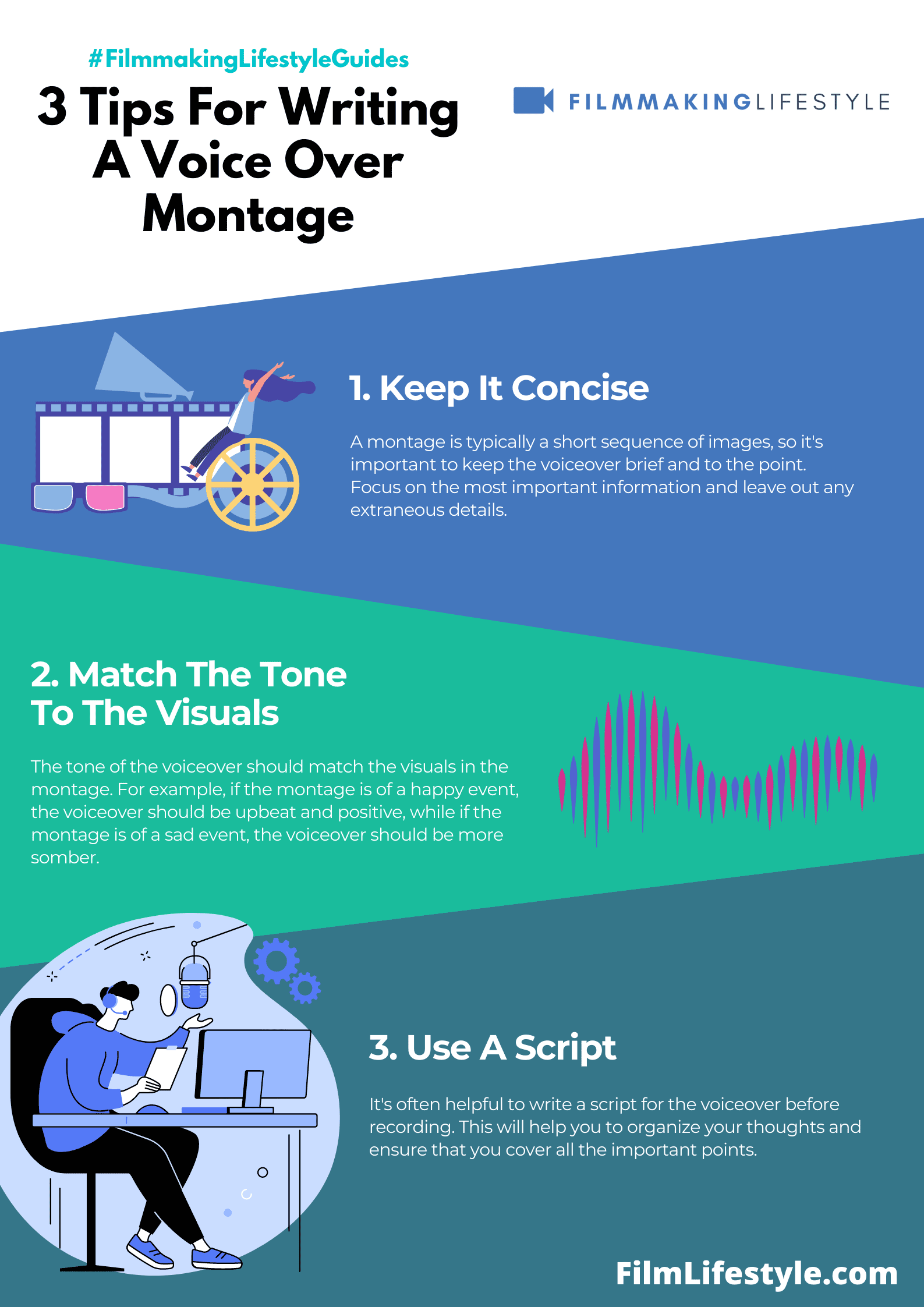 #FilmmakingLifestyleGuides

3 Tips For Writing A Voice Over Montage

FILMMAKINGLIFESTYLE

1. Keep It Concise

A montage is typically a short sequence of images, so it's important to keep the voiceover brief and to the point. Focus on the most important information and leave out any extraneous details.

2. Match The Tone To The Visuals

The tone of the voiceover should match the visuals in the montage. For example, if the montage is of a happy event, the voiceover should be upbeat and positive, while if the montage is of a sad event, the voiceover should be more somber.

3. Use A Script

It's often helpful to write a script for the voiceover before recording. This will help you to organize your thoughts and ensure that you cover all the important points.

FilmLifestyle.com